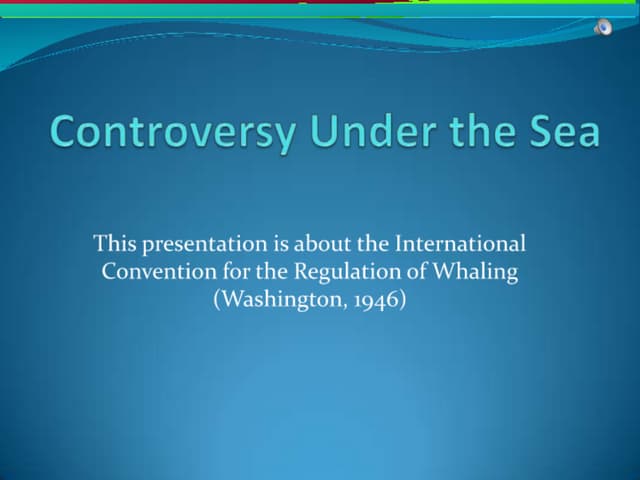 Controversy Under the Sea

This presentation is about the International Convention for the Regulation of Whaling (Washington, 1946)